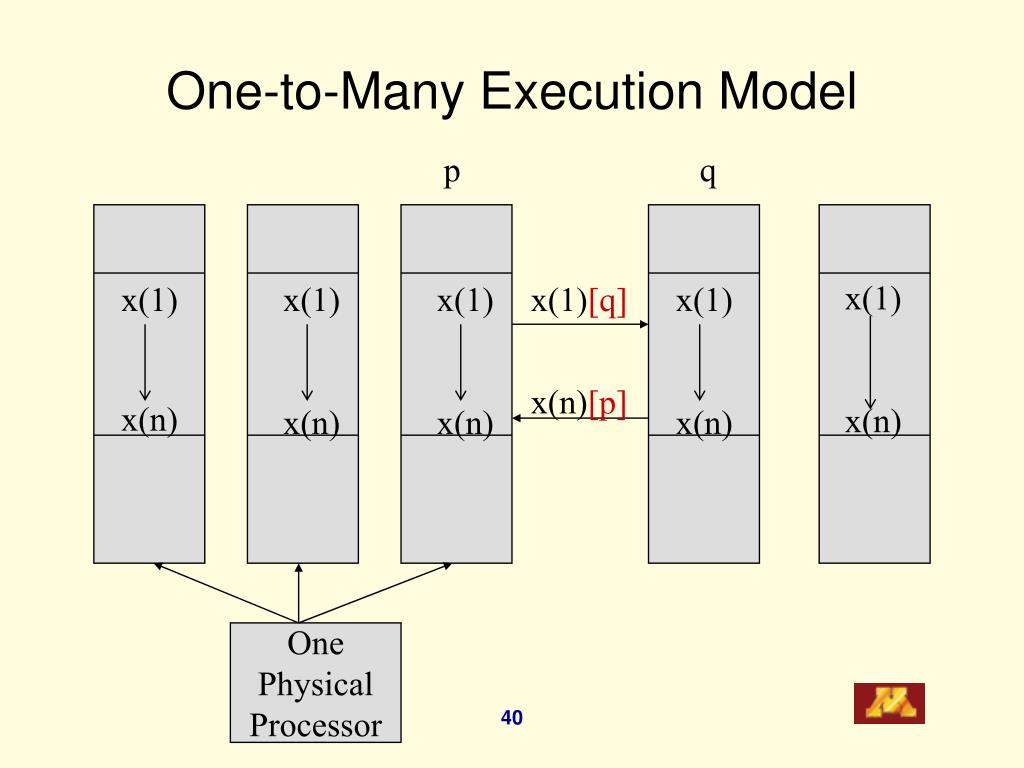 One-to-Many Execution Model

p

q

x(1)

x(n)

x(1)

x(n)

x(1)

x(n)

x(1)[q]

x(n)[p]

x(1)

x(n)

x(1)

x(n)

One Physical Processor

40

M